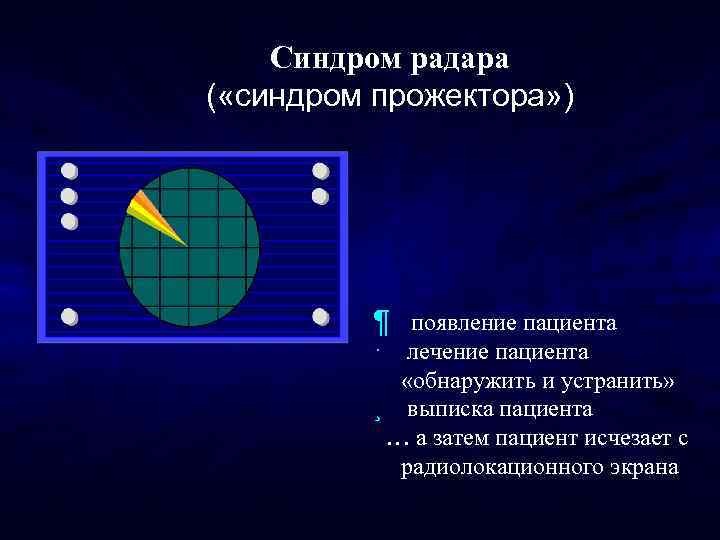 Синдром радара
(«синдром прожектора»)

¶ появление пациента
· лечение пациента
«обнаружить и устранить»
¸ выписка пациента
… а затем пациент исчезает с радиолокационного экрана